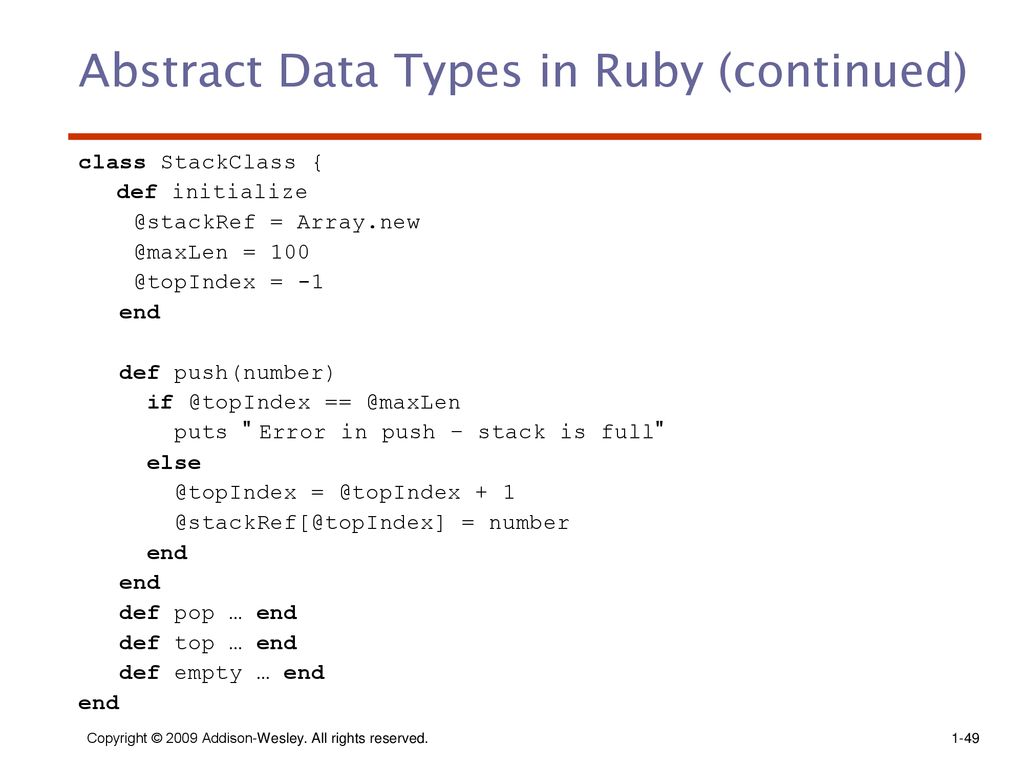 Abstract Data Types in Ruby (continued)

class StackClass {
  def initialize
    @stackRef = Array.new
    @maxLen = 100
    @topIndex = -1
  end

  def push(number)
    if @topIndex == @maxLen
      puts "Error in push – stack is full"
    else
      @topIndex = @topIndex + 1
      @stackRef[@topIndex] = number
    end
  end
  def pop … end
  def top … end
  def empty … end
end

Copyright © 2009 Addison-Wesley. All rights reserved.

1-49